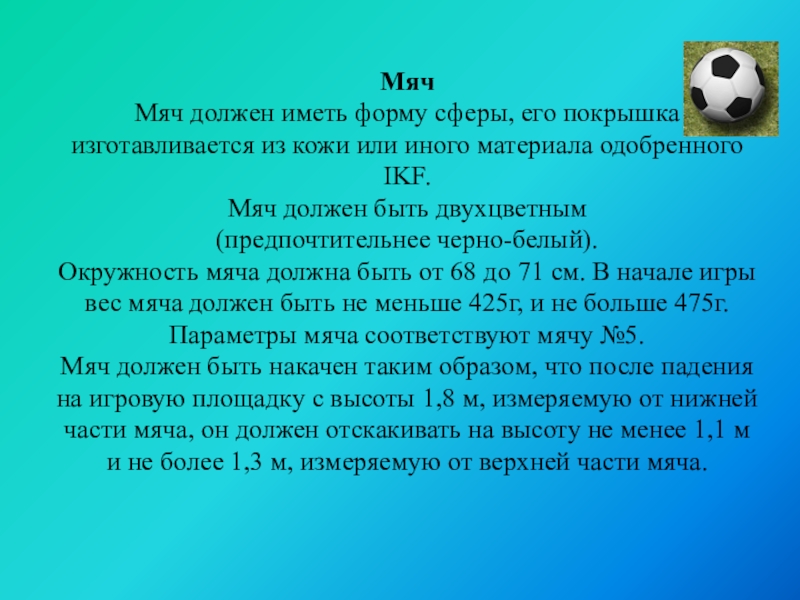 Мяч
Мяч должен иметь форму сферы, его покрышка изготавливается из кожи или иного материала одобренного IKF.
Мяч должен быть двухцветным (предпочтительнее черно-белый).
Окружность мяча должна быть от 68 до 71 см. В начале игры вес мяча должен быть не меньше 425г, и не больше 475г. Параметры мяча соответствуют мячу №5.
Мяч должен быть накачен таким образом, что после падения на игровую площадку с высоты 1,8 м, измеряемую от нижней части мяча, он должен отскакивать на высоту не менее 1,1 м и не более 1,3 м, измеряемую от верхней части мяча.